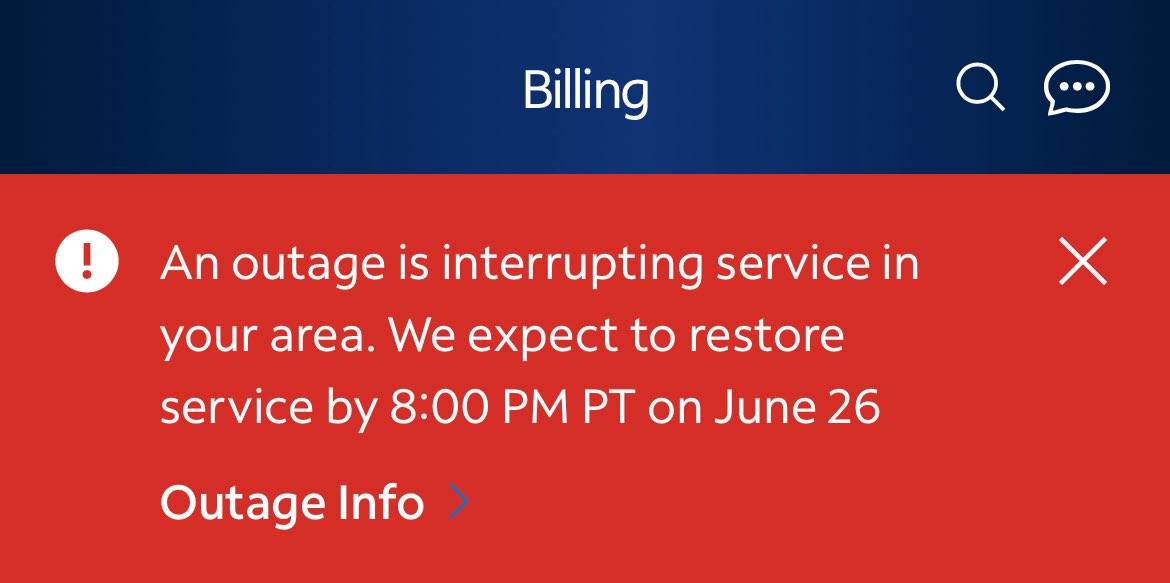 Billing

An outage is interrupting service in your area. We expect to restore service by 8:00 PM PT on June 26

Outage Info